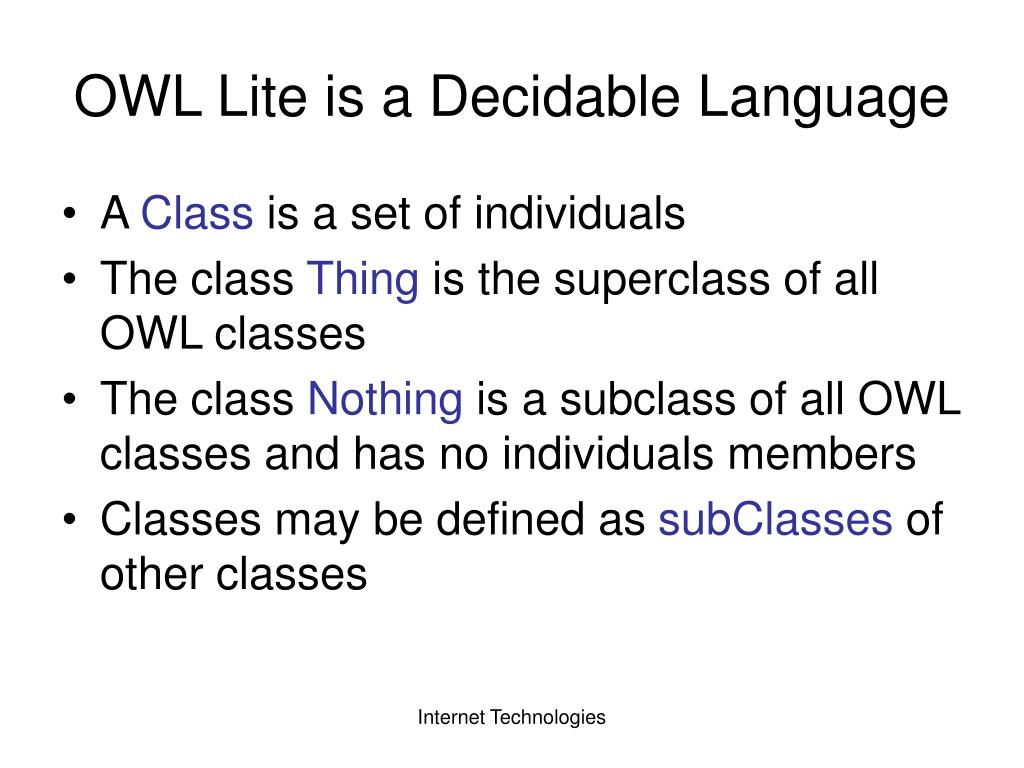 OWL Lite is a Decidable Language

• A Class is a set of individuals
• The class Thing is the superclass of all OWL classes
• The class Nothing is a subclass of all OWL classes and has no individuals members
• Classes may be defined as subClasses of other classes

Internet Technologies